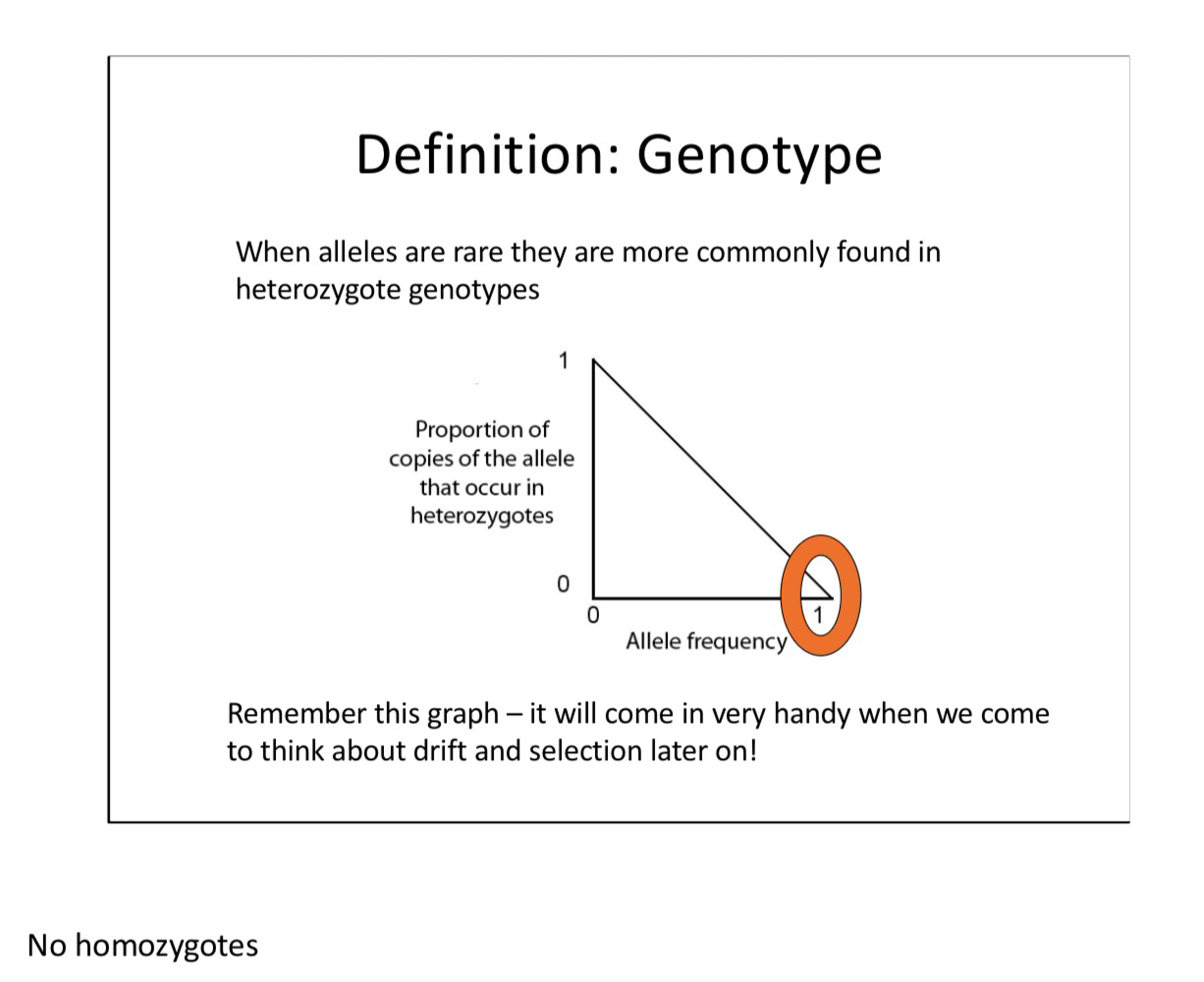 Definition: Genotype

When alleles are rare they are more commonly found in heterozygote genotypes

1

Proportion of copies of the allele that occur in heterozygotes

0

0

1

Allele frequency

Remember this graph – it will come in very handy when we come to think about drift and selection later on!

No homozygotes